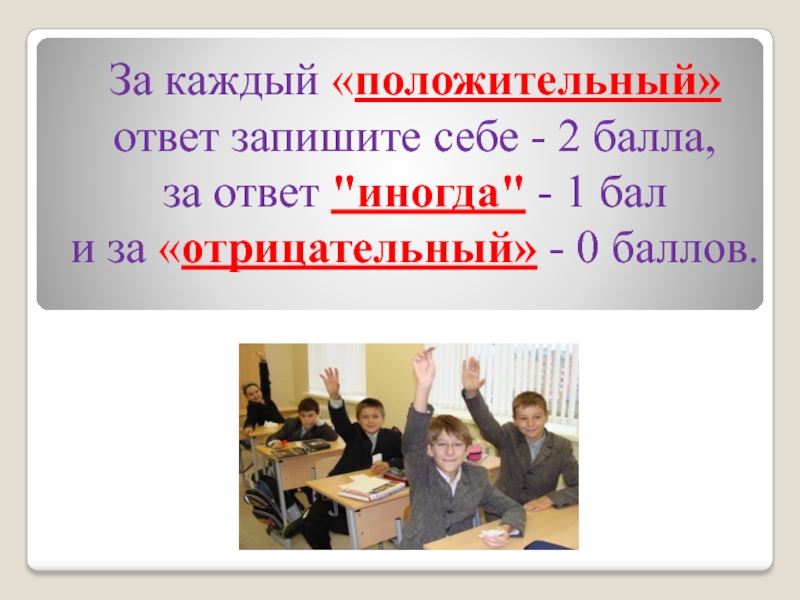 За каждый «положительный» ответ запишите себе - 2 балла, за ответ "иногда" - 1 бал и за «отрицательный» - 0 баллов.